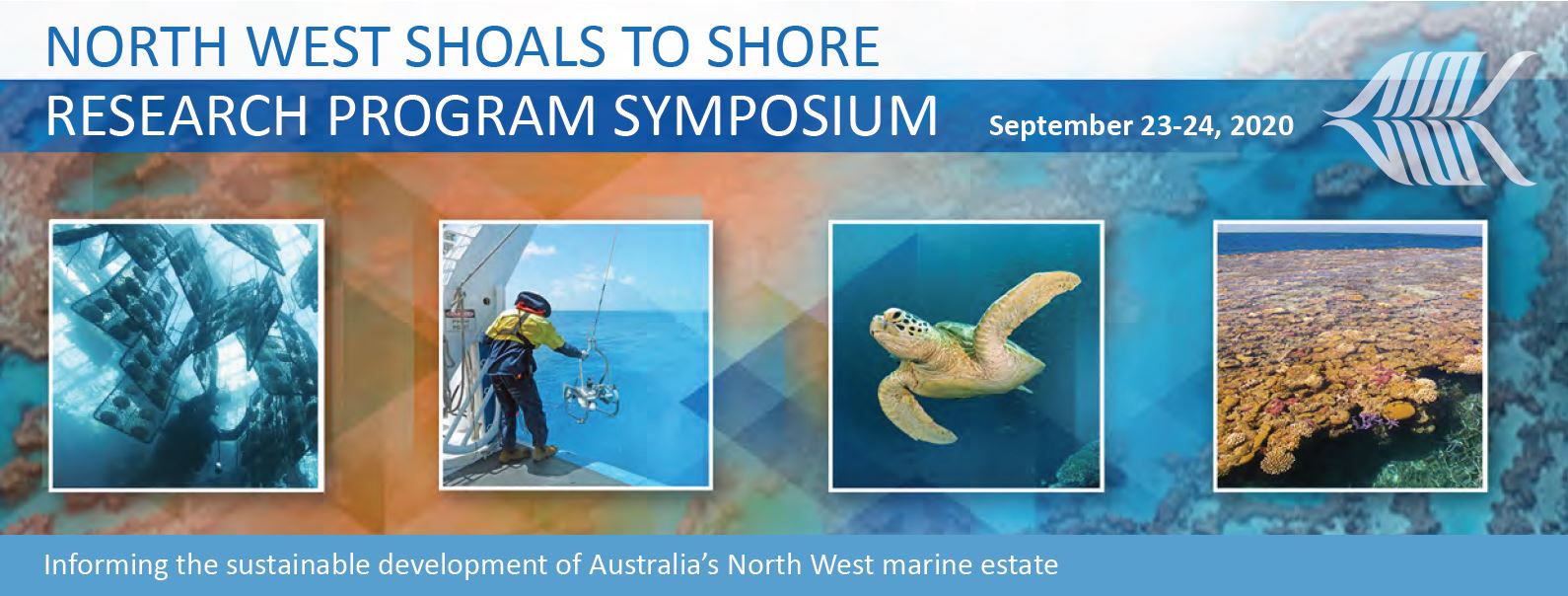 NORTH WEST SHOALS TO SHORE
RESEARCH PROGRAM SYMPOSIUM

September 23-24, 2020

AIMS

Informing the sustainable development of Australia's North West marine estate